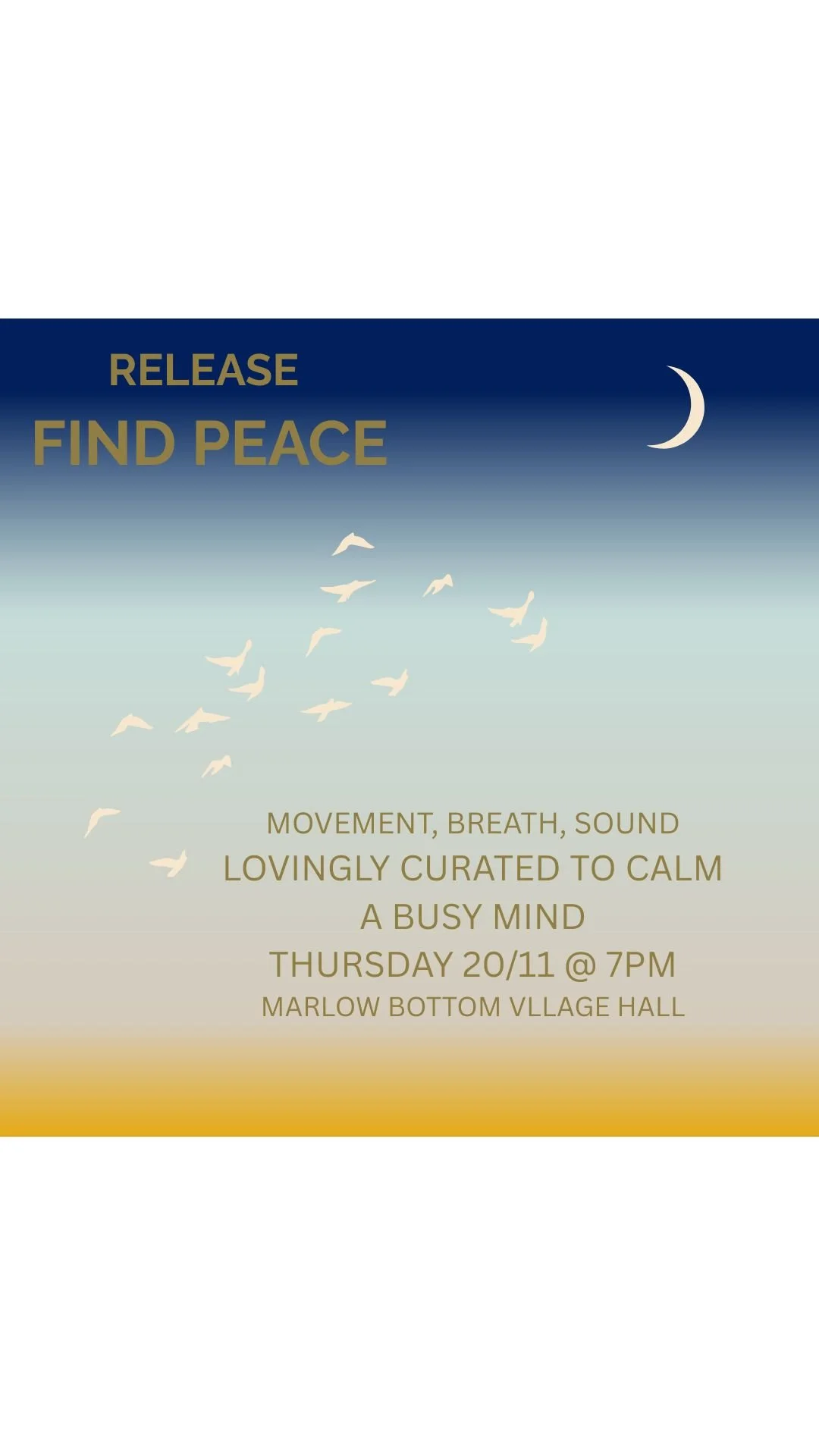 RELEASE
FIND PEACE

MOVEMENT, BREATH, SOUND
LOVINGLY CURATED TO CALM A BUSY MIND
THURSDAY 20/11 @ 7PM
MARLOW BOTTOM VLLAGE HALL